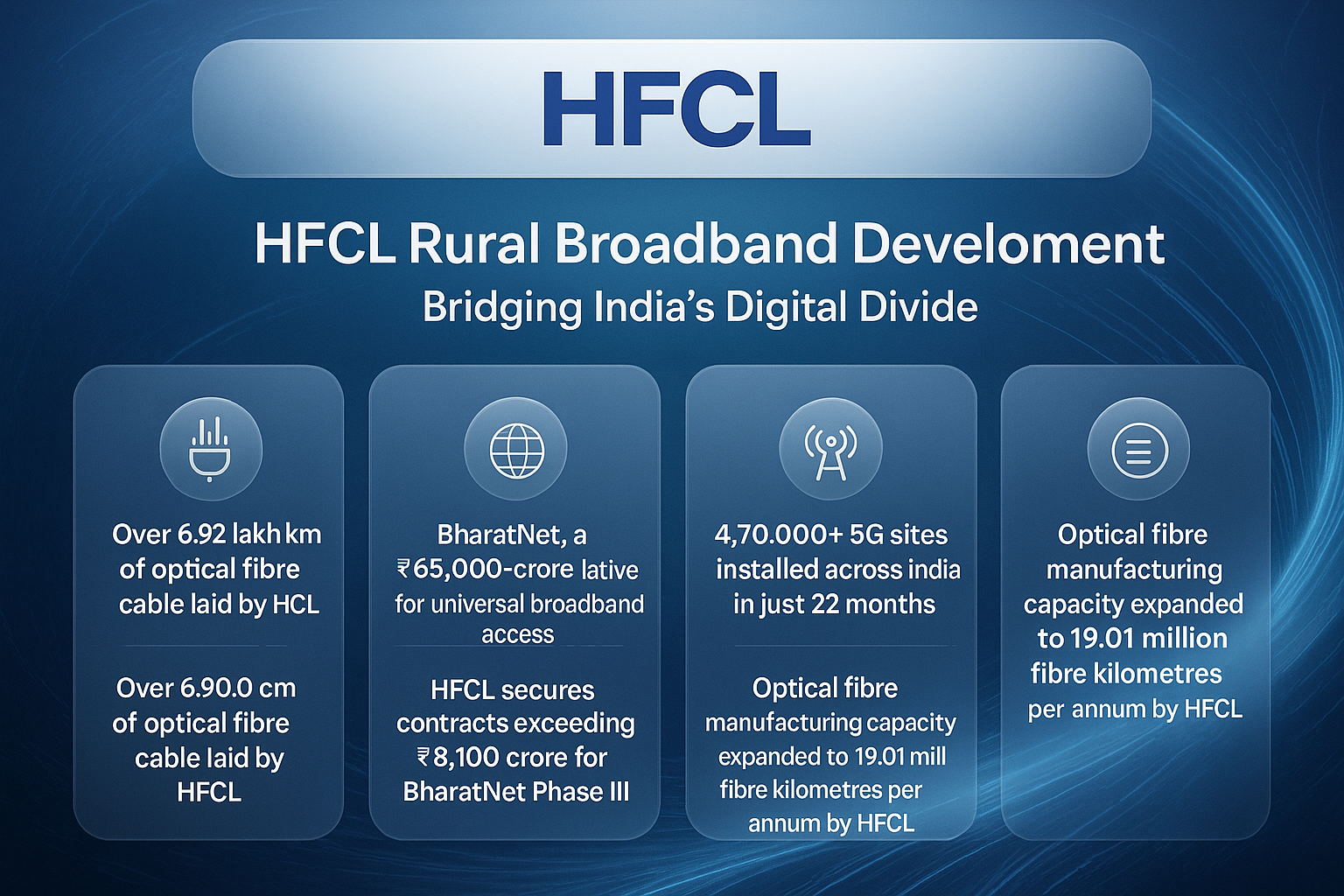 HFCL

HFCL Rural Broadband Develoment
Bridging India's Digital Divide

Over 6.92 lakh km of optical fibre cable laid by HCL

Over 6.90.0 cm of optical fibre cable laid by HFCL

BharatNet, a ₹65,000-crore lative for universal broadband access

HFCL secures contracts exceeding ₹8,100 crore for BharatNet Phase III

4,70.000+ 5G sites installed across india in just 22 months

Optical fibre manufacturing capacity expanded to 19.01 mill fibre kilometres per annum by HFCL

Optical fibre manufacturing capacity expanded to 19.01 million fibre kilometres per annum by HFCL